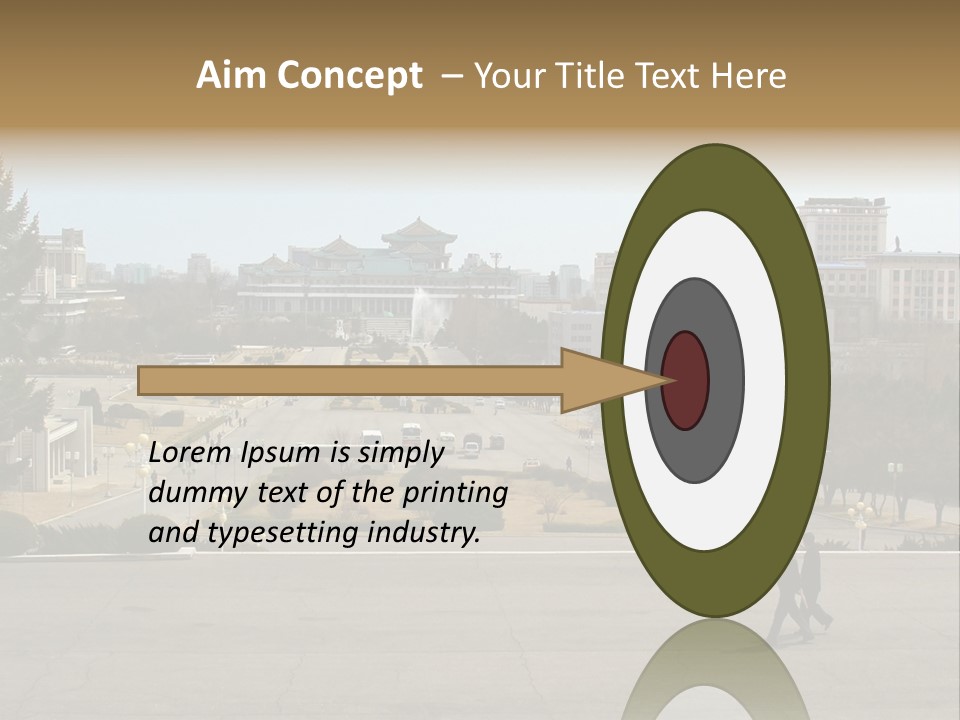 Aim Concept – Your Title Text Here

Lorem Ipsum is simply dummy text of the printing and typesetting industry.